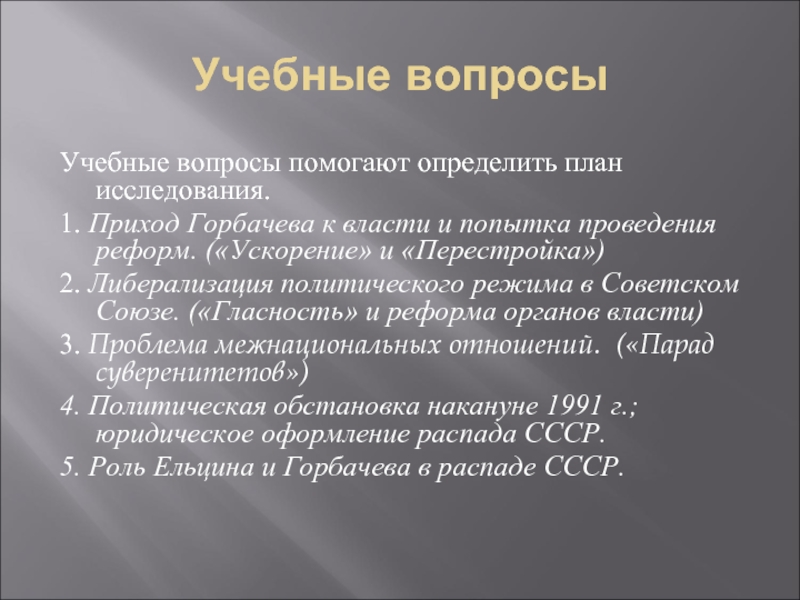 Учебные вопросы

Учебные вопросы помогают определить план исследования.

1. Приход Горбачева к власти и попытка проведения реформ. («Ускорение» и «Перестройка»)

2. Либерализация политического режима в Советском Союзе. («Гласность» и реформа органов власти)

3. Проблема межнациональных отношений. («Парад суверенитетов»)

4. Политическая обстановка накануне 1991 г.; юридическое оформление распада СССР.

5. Роль Ельцина и Горбачева в распаде СССР.